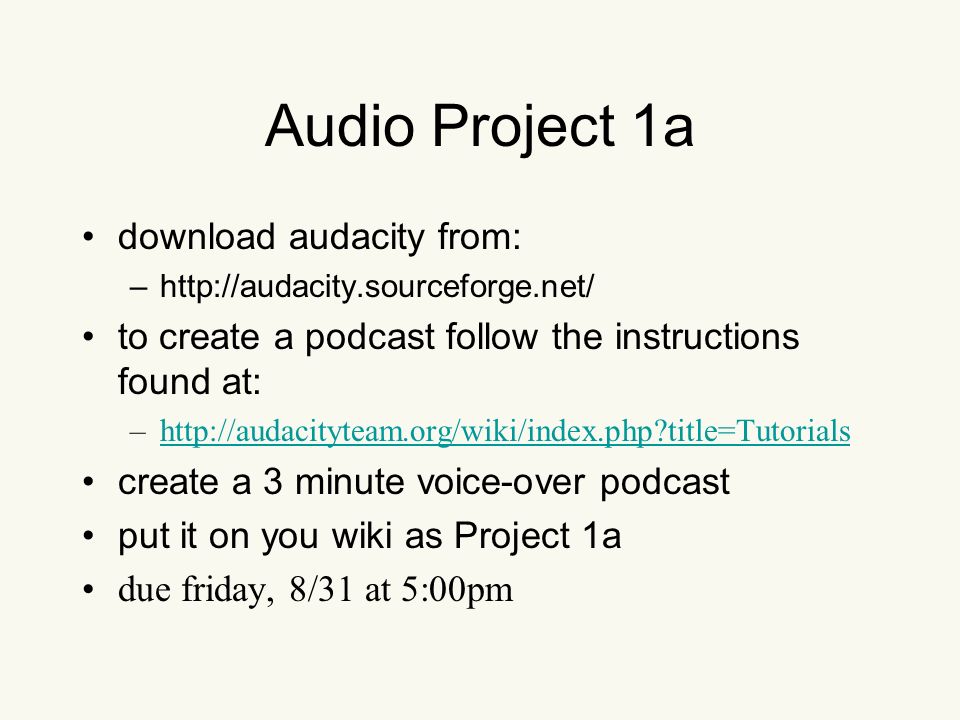 Audio Project 1a

• download audacity from:
  – http://audacity.sourceforge.net/
• to create a podcast follow the instructions found at:
  – http://audacityteam.org/wiki/index.php?title=Tutorials
• create a 3 minute voice-over podcast
• put it on you wiki as Project 1a
• due friday, 8/31 at 5:00pm